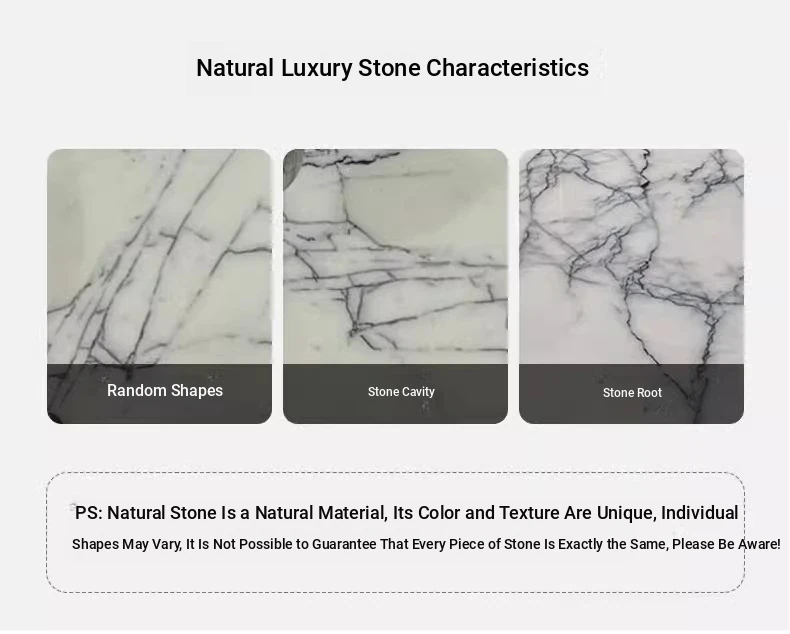 Natural Luxury Stone Characteristics

Random Shapes

Stone Cavity

Stone Root

PS: Natural Stone Is a Natural Material, Its Color and Texture Are Unique, Individual Shapes May Vary, It Is Not Possible to Guarantee That Every Piece of Stone Is Exactly the Same, Please Be Aware!